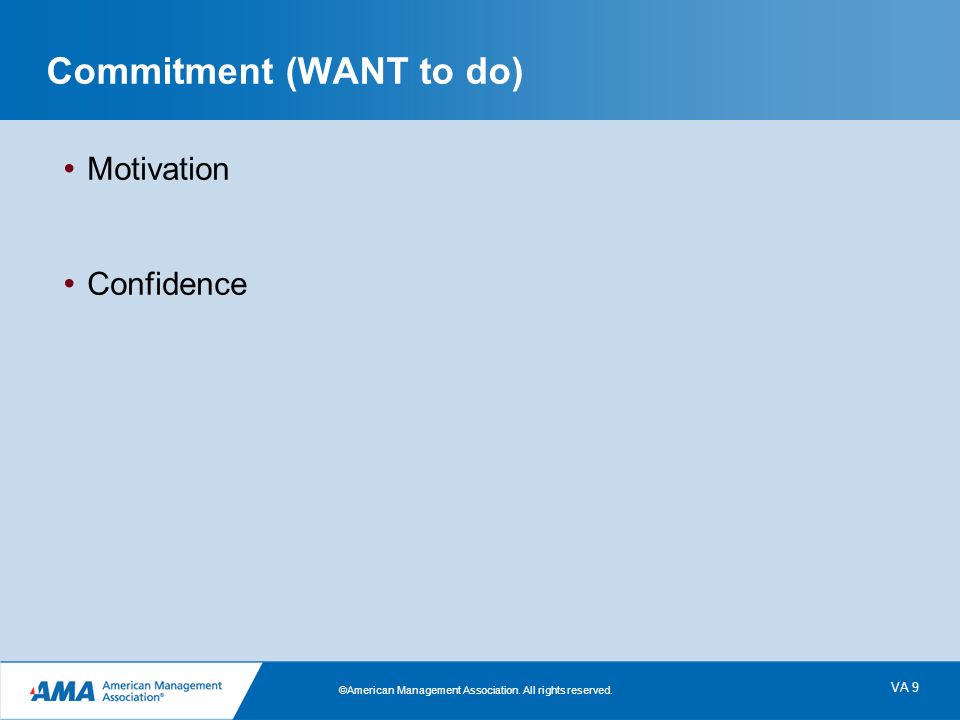 Commitment (WANT to do)

• Motivation

• Confidence

AMA American Management Association®

©American Management Association. All rights reserved.

VA 9